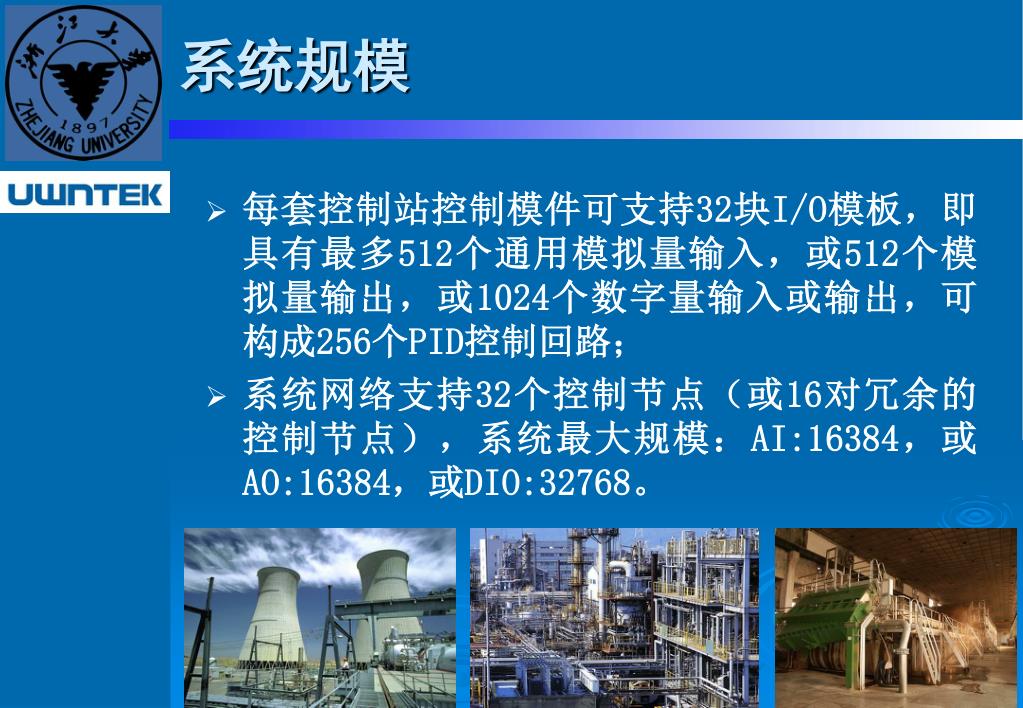 浙江大学
1897
ZHEJIANG UNIVERSITY

UWNTEK

系统规模

➢ 每套控制站控制模件可支持32块I/O模板，即具有最多512个通用模拟量输入，或512个模拟量输出，或1024个数字量输入或输出，可构成256个PID控制回路；

➢ 系统网络支持32个控制节点（或16对冗余的控制节点），系统最大规模：AI:16384，或AO:16384，或DIO:32768。